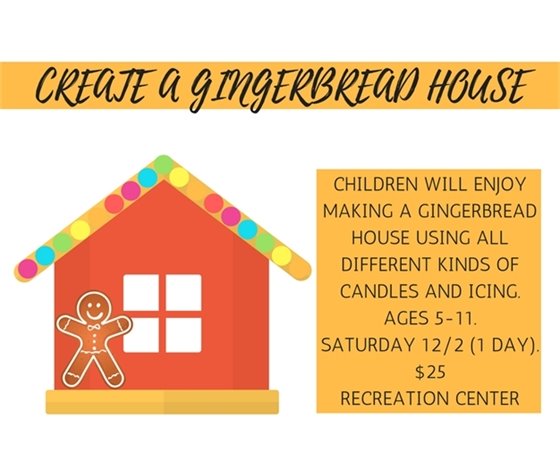 CREATE A GINGERBREAD HOUSE

CHILDREN WILL ENJOY MAKING A GINGERBREAD HOUSE USING ALL DIFFERENT KINDS OF CANDLES AND ICING. AGES 5-11. SATURDAY 12/2 (1 DAY). $25 RECREATION CENTER